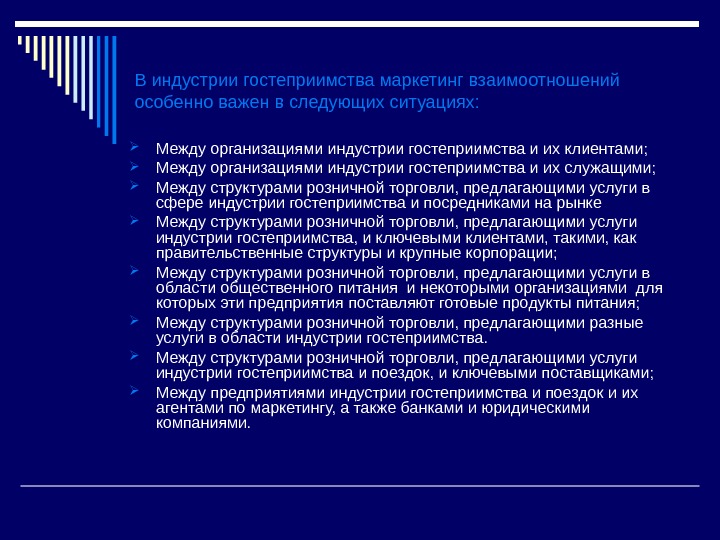 В индустрии гостеприимства маркетинг взаимоотношений особенно важен в следующих ситуациях:

Между организациями индустрии гостеприимства и их клиентами;
Между организациями индустрии гостеприимства и их служащими;
Между структурами розничной торговли, предлагающими услуги в сфере индустрии гостеприимства и посредниками на рынке
Между структурами розничной торговли, предлагающими услуги индустрии гостеприимства, и ключевыми клиентами, такими, как правительственные структуры и крупные корпорации;
Между структурами розничной торговли, предлагающими услуги в области общественного питания и некоторыми организациями для которых эти предприятия поставляют готовые продукты питания;
Между структурами розничной торговли, предлагающими разные услуги в области индустрии гостеприимства.
Между структурами розничной торговли, предлагающими услуги индустрии гостеприимства и поездок, и ключевыми поставщиками;
Между предприятиями индустрии гостеприимства и поездок и их агентами по маркетингу, а также банками и юридическими компаниями.